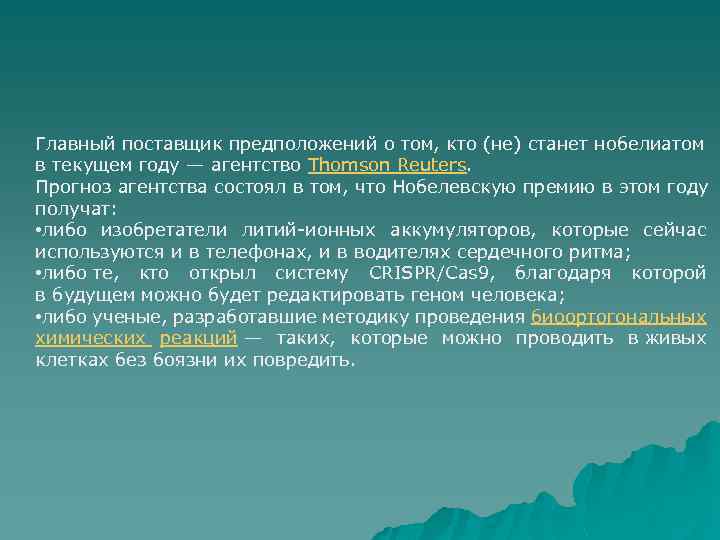 Главный поставщик предположений о том, кто (не) станет нобелиатом в текущем году — агентство Thomson Reuters.
Прогноз агентства состоял в том, что Нобелевскую премию в этом году получат:
•либо изобретатели литий-ионных аккумуляторов, которые сейчас используются и в телефонах, и в водителях сердечного ритма;
•либо те, кто открыл систему CRISPR/Cas9, благодаря которой в будущем можно будет редактировать геном человека;
•либо ученые, разработавшие методику проведения биоортогональных химических реакций — таких, которые можно проводить в живых клетках без боязни их повредить.